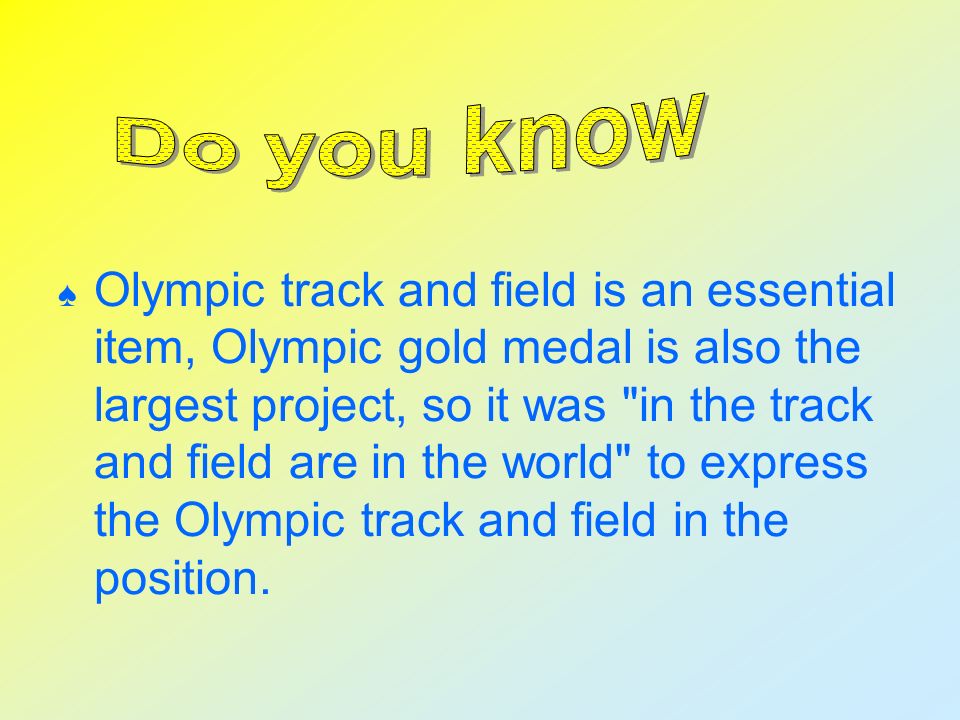 Do you know

♠ Olympic track and field is an essential item, Olympic gold medal is also the largest project, so it was "in the track and field are in the world" to express the Olympic track and field in the position.